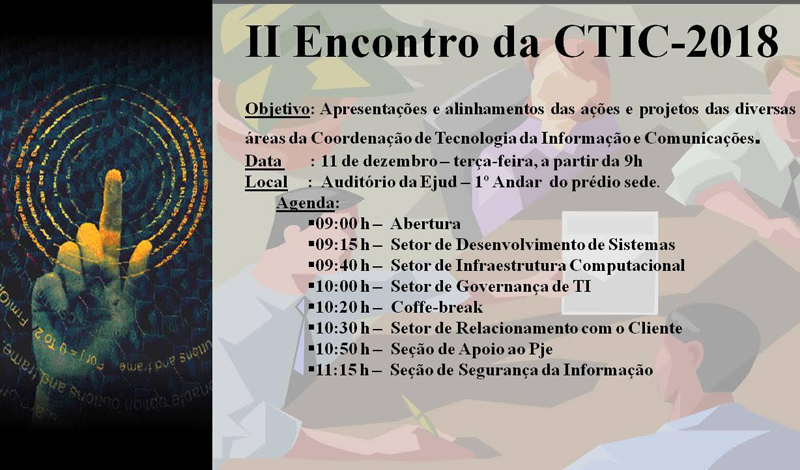 II Encontro da CTIC-2018

Objetivo: Apresentações e alinhamentos das ações e projetos das diversas áreas da Coordenação de Tecnologia da Informação e Comunicações.
Data : 11 de dezembro – terça-feira, a partir da 9h
Local : Auditório da Ejud – 1º Andar do prédio sede.
Agenda:
▪09:00 h – Abertura
▪09:15 h – Setor de Desenvolvimento de Sistemas
▪09:40 h – Setor de Infraestrutura Computacional
▪10:00 h – Setor de Governança de TI
▪10:20 h – Coffe-break
▪10:30 h – Setor de Relacionamento com o Cliente
▪10:50 h – Seção de Apoio ao Pje
▪11:15 h – Seção de Segurança da Informação